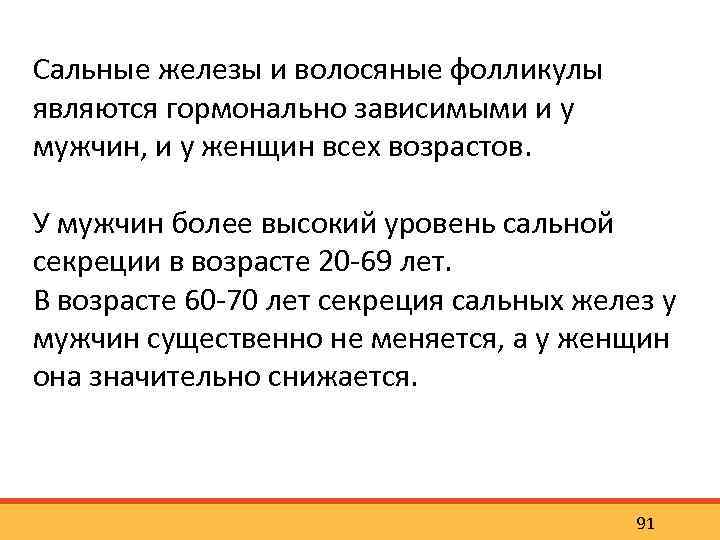 Сальные железы и волосяные фолликулы являются гормонально зависимыми и у мужчин, и у женщин всех возрастов.

У мужчин более высокий уровень сальной секреции в возрасте 20-69 лет.
В возрасте 60-70 лет секреция сальных желез у мужчин существенно не меняется, а у женщин она значительно снижается.

91